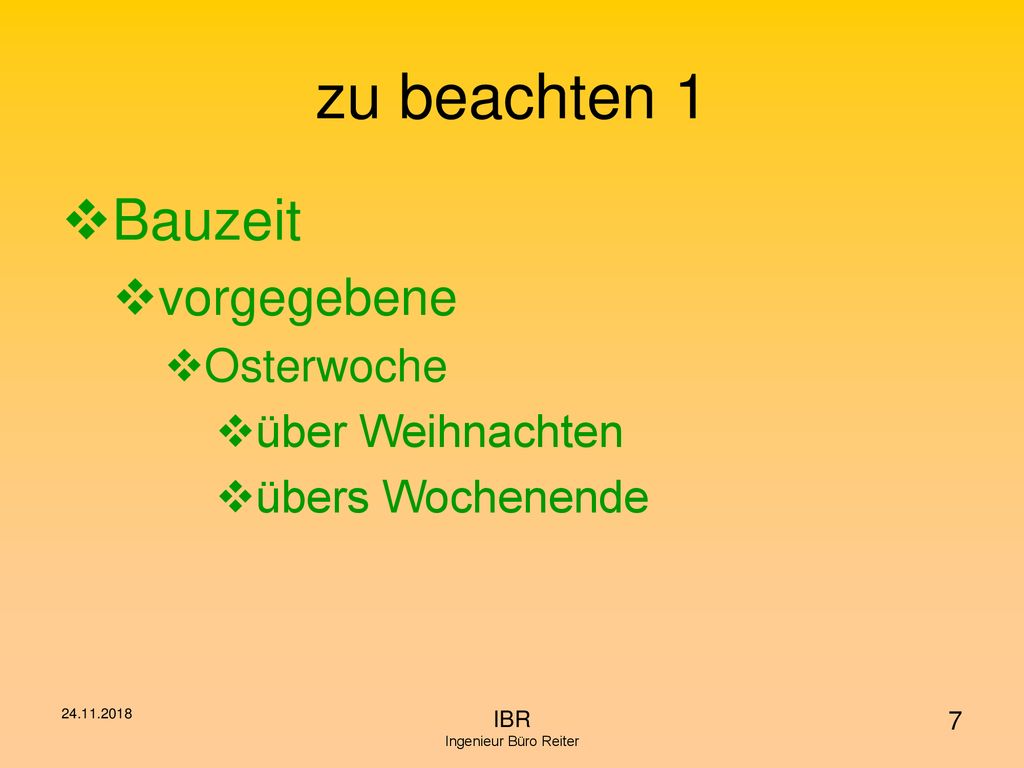 zu beachten 1

❖Bauzeit
❖vorgegebene
❖Osterwoche
❖über Weihnachten
❖übers Wochenende

24.11.2018

IBR
Ingenieur Büro Reiter

7